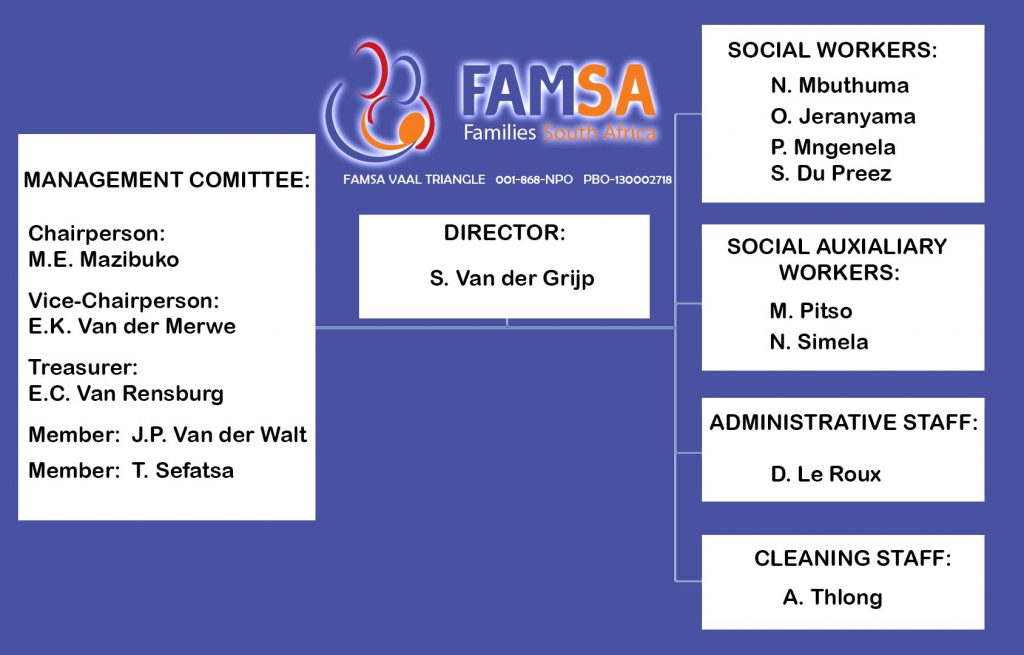 FAMSA
Families South Africa

FAMSA VAAL TRIANGLE 001-868-NPO PBO-130002718

MANAGEMENT COMITTEE:

Chairperson:
M.E. Mazibuko

Vice-Chairperson:
E.K. Van der Merwe

Treasurer:
E.C. Van Rensburg

Member: J.P. Van der Walt

Member: T. Sefatsa

DIRECTOR:

S. Van der Grijp

SOCIAL WORKERS:

N. Mbuthuma
O. Jeranyama
P. Mngenela
S. Du Preez

SOCIAL AUXIALIARY WORKERS:

M. Pitso
N. Simela

ADMINISTRATIVE STAFF:

D. Le Roux

CLEANING STAFF:

A. Thlong